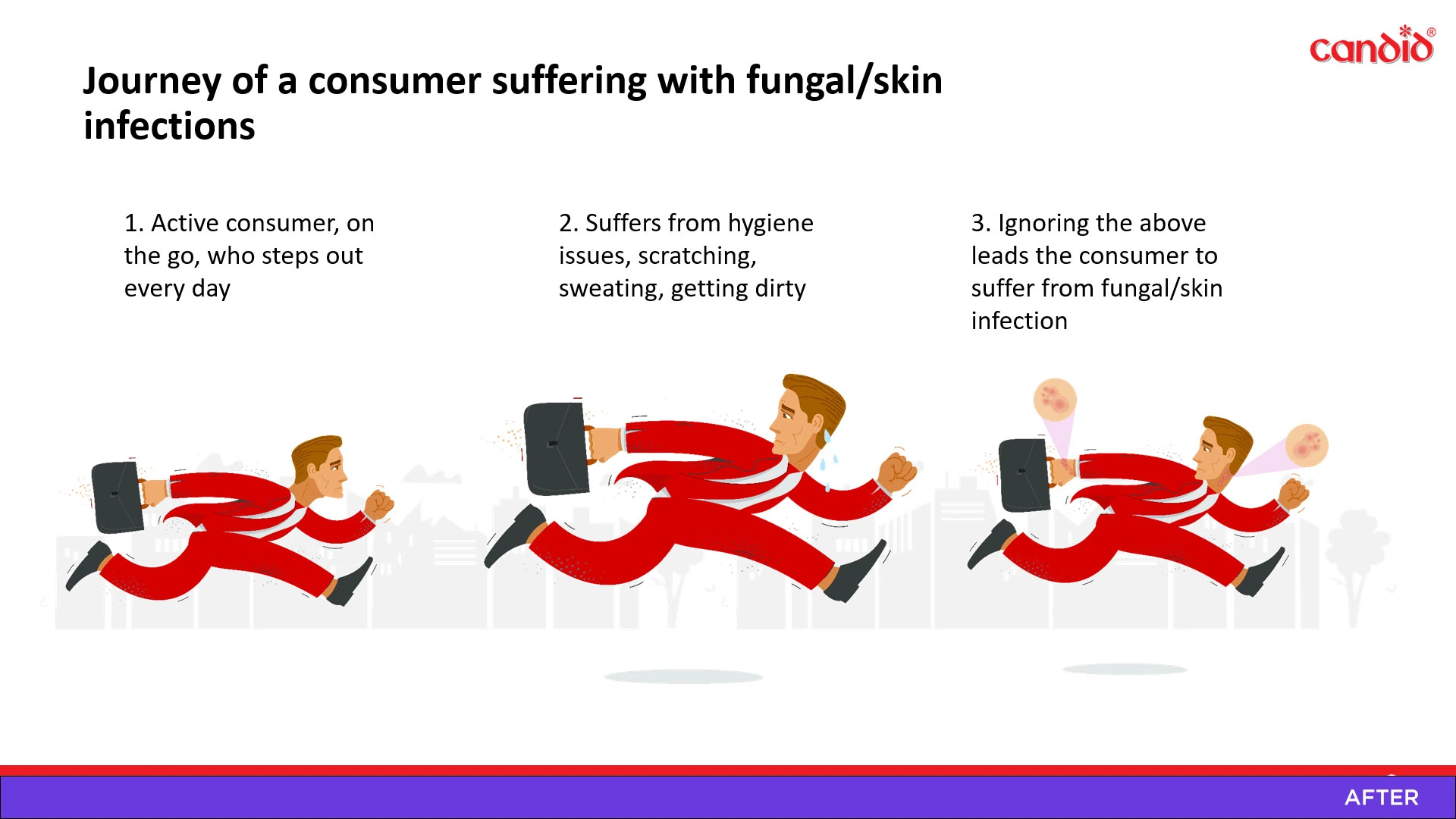 candid®

Journey of a consumer suffering with fungal/skin infections

1. Active consumer, on the go, who steps out every day

2. Suffers from hygiene issues, scratching, sweating, getting dirty

3. Ignoring the above leads the consumer to suffer from fungal/skin infection

AFTER